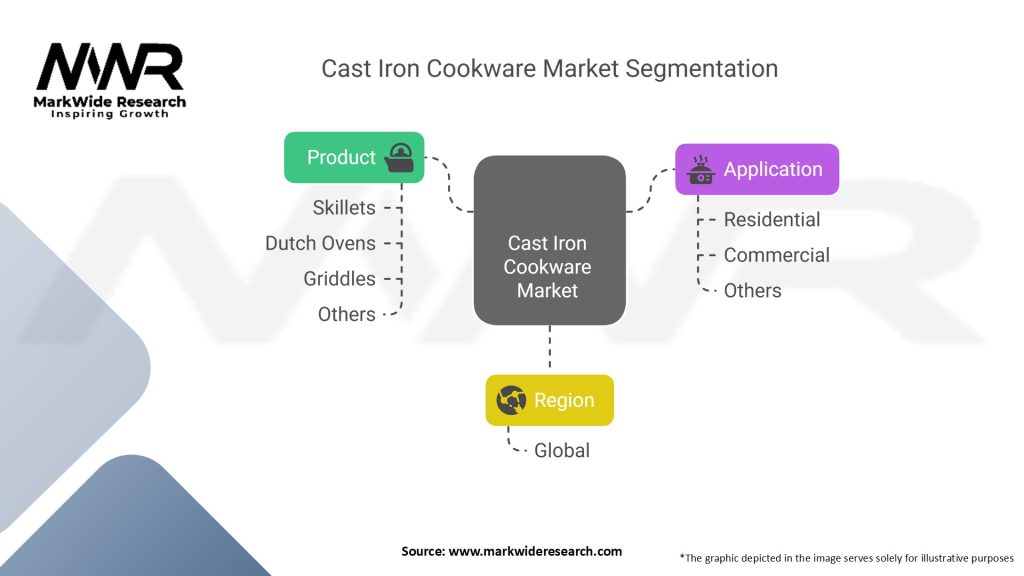 MWR
MarkWide Research
Inspiring Growth

Cast Iron Cookware Market Segmentation

Product
Skillets
Dutch Ovens
Griddles
Others

Cast Iron Cookware Market

Application
Residential
Commercial
Others

Region
Global

Source: www.markwideresearch.com

*The graphic depicted in the image serves solely for illustrative purposes